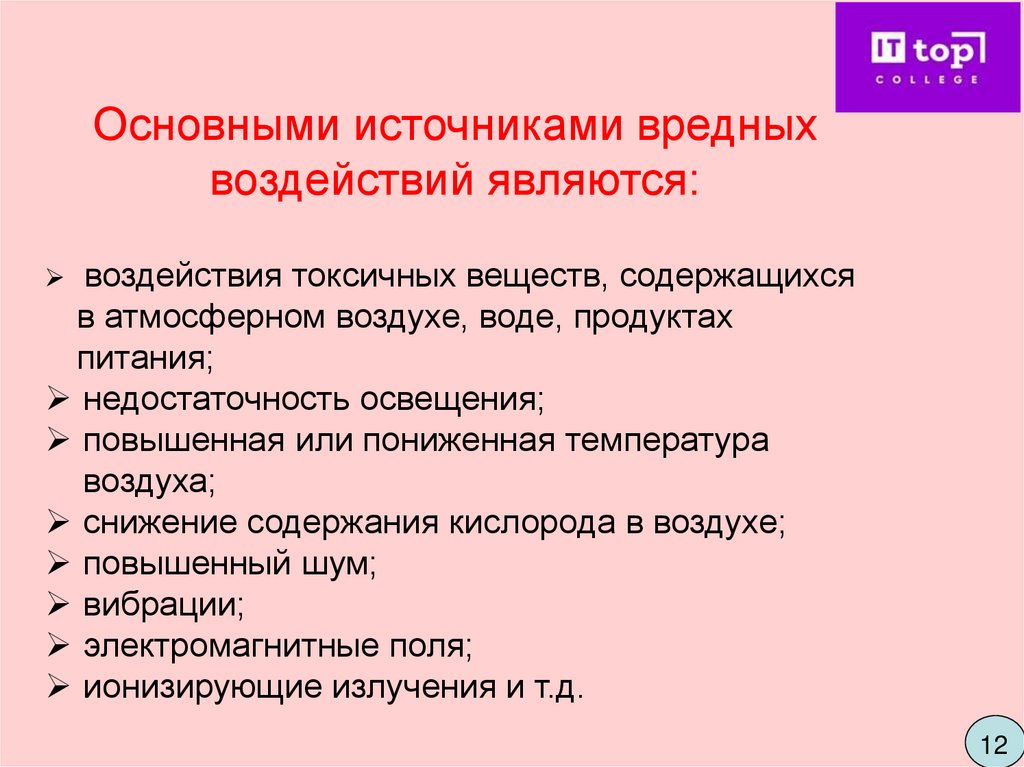 IT top
COLLEGE

Основными источниками вредных воздействий являются:

➢ воздействия токсичных веществ, содержащихся в атмосферном воздухе, воде, продуктах питания;
➢ недостаточность освещения;
➢ повышенная или пониженная температура воздуха;
➢ снижение содержания кислорода в воздухе;
➢ повышенный шум;
➢ вибрации;
➢ электромагнитные поля;
➢ ионизирующие излучения и т.д.

12